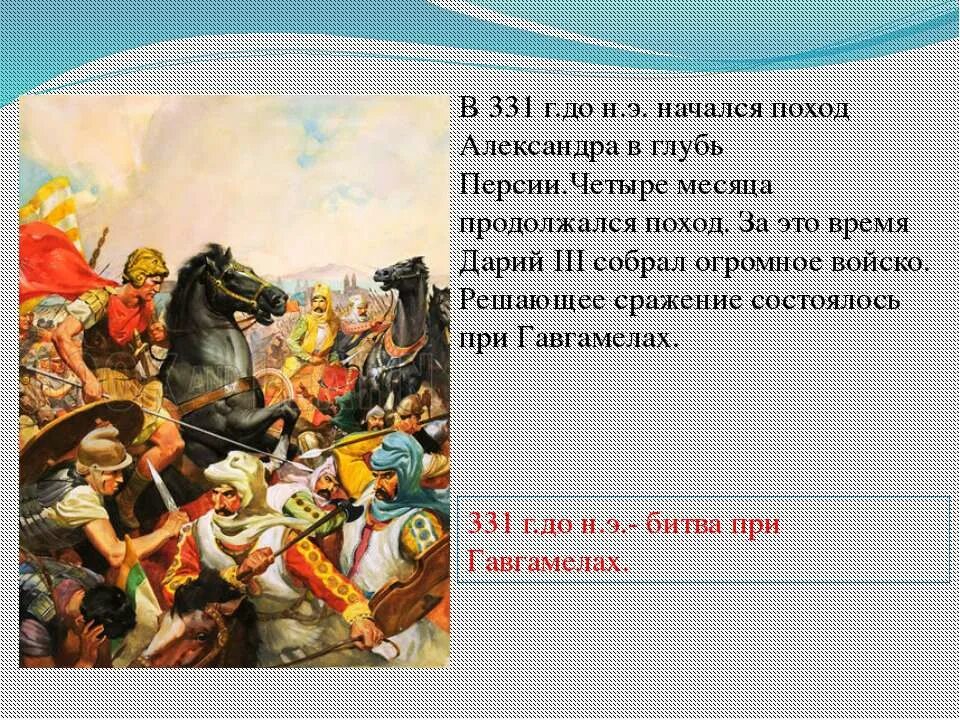 В 331 г.до н.э. начался поход Александра в глубь Персии.Четыре месяца продолжался поход. За это время Дарий III собрал огромное войско. Решающее сражение состоялось при Гавгамелах.

331 г.до н.э.- битва при Гавгамелах.